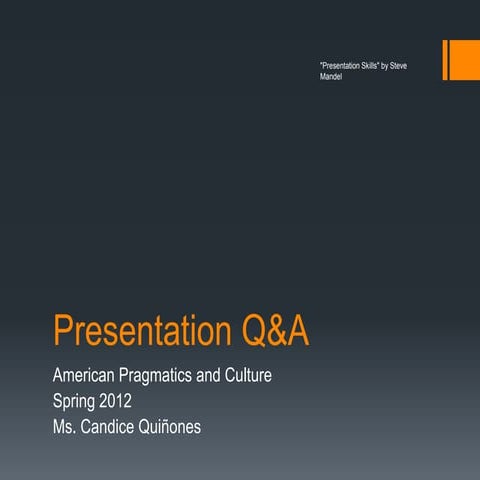 "Presentation Skills" by Steve Mandel

Presentation Q&A

American Pragmatics and Culture
Spring 2012
Ms. Candice Quiñones